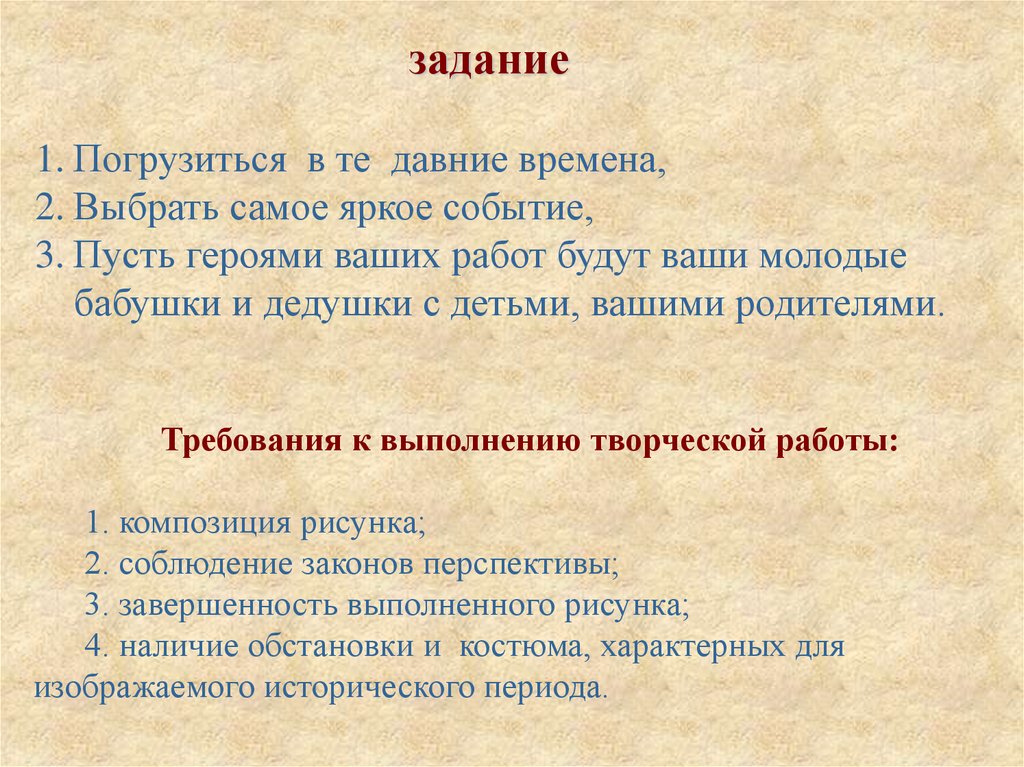 задание

1. Погрузиться в те давние времена,
2. Выбрать самое яркое событие,
3. Пусть героями ваших работ будут ваши молодые бабушки и дедушки с детьми, вашими родителями.

Требования к выполнению творческой работы:

1. композиция рисунка;
2. соблюдение законов перспективы;
3. завершенность выполненного рисунка;
4. наличие обстановки и костюма, характерных для изображаемого исторического периода.